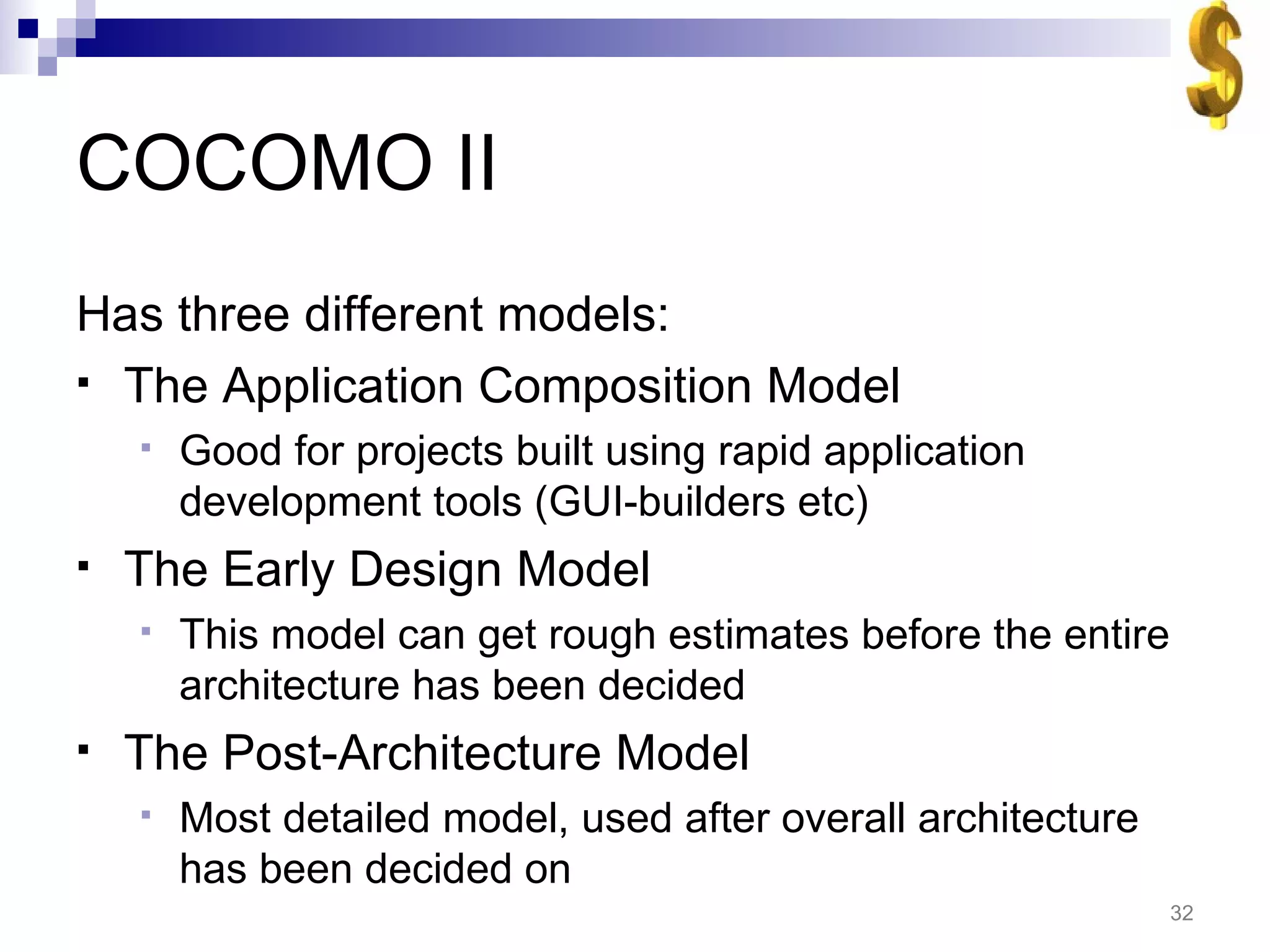 COCOMO II

Has three different models:

▪ The Application Composition Model
  ▪ Good for projects built using rapid application development tools (GUI-builders etc)
▪ The Early Design Model
  ▪ This model can get rough estimates before the entire architecture has been decided
▪ The Post-Architecture Model
  ▪ Most detailed model, used after overall architecture has been decided on

32